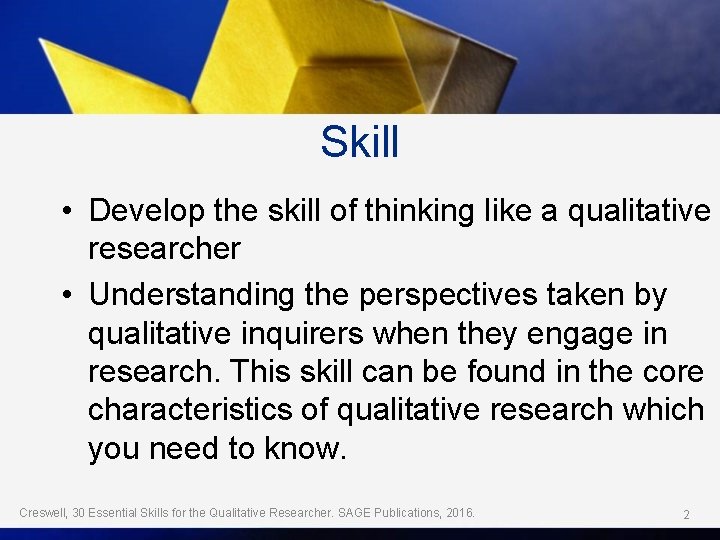 Skill

• Develop the skill of thinking like a qualitative researcher

• Understanding the perspectives taken by qualitative inquirers when they engage in research. This skill can be found in the core characteristics of qualitative research which you need to know.

Creswell, 30 Essential Skills for the Qualitative Researcher. SAGE Publications, 2016.

2